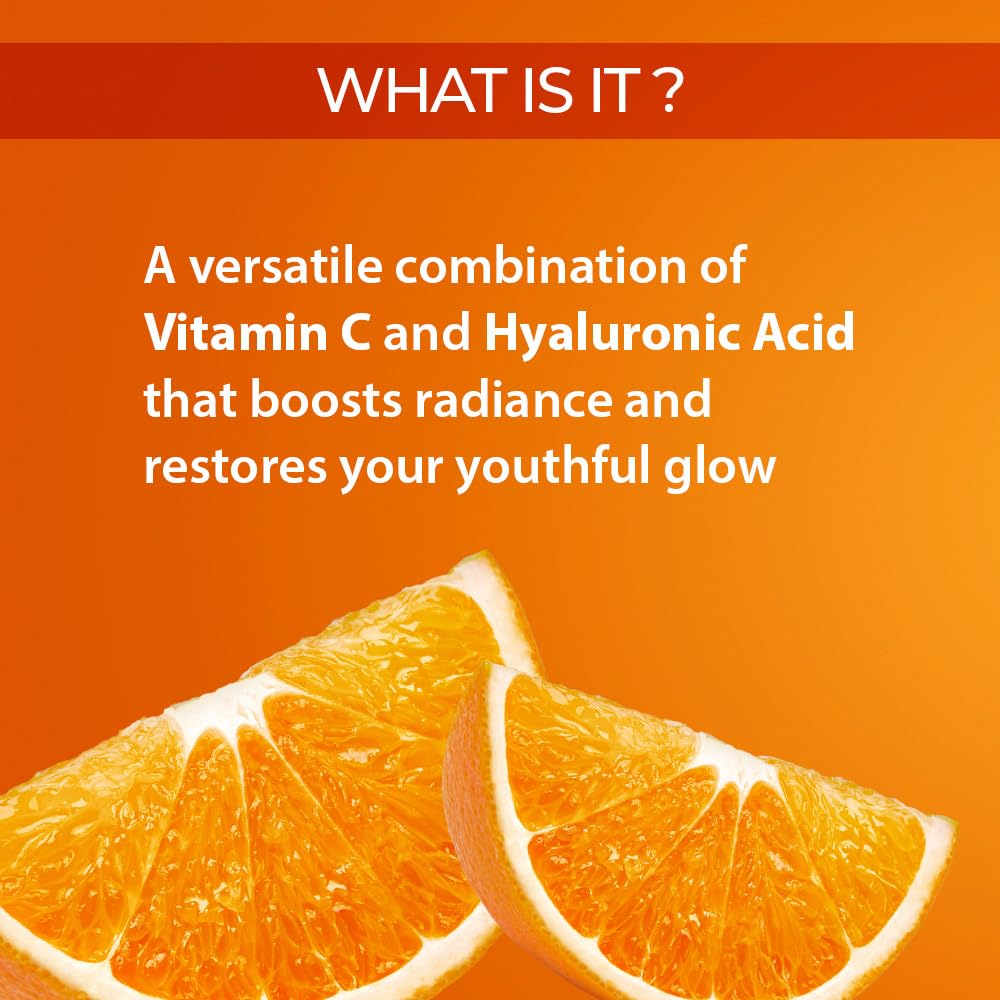 WHAT IS IT ?

A versatile combination of Vitamin C and Hyaluronic Acid that boosts radiance and restores your youthful glow